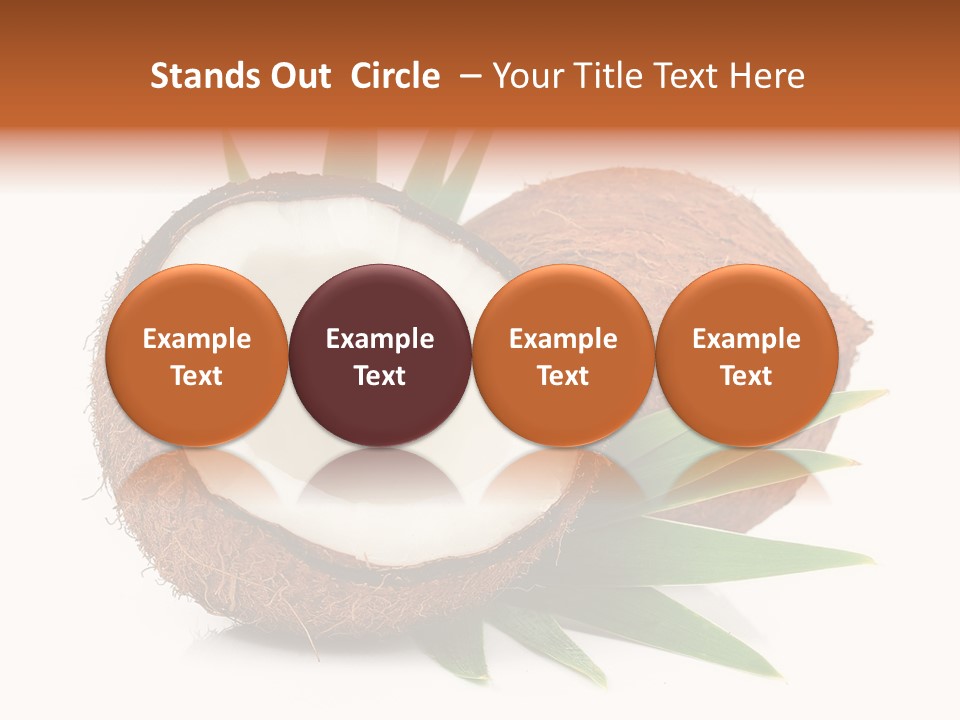 Stands Out Circle – Your Title Text Here

Example Text

Example Text

Example Text

Example Text